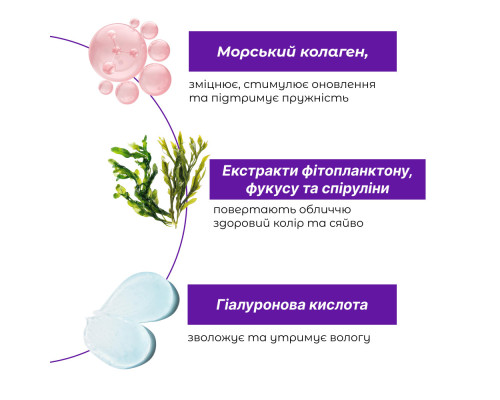 Морський колаген,

зміцнює, стимулює оновлення та підтримує пружність

Екстракти фітопланктону, фукусу та спіруліни

повертають обличчю здоровий колір та сяйво

Гіалуронова кислота

зволожує та утримує вологу